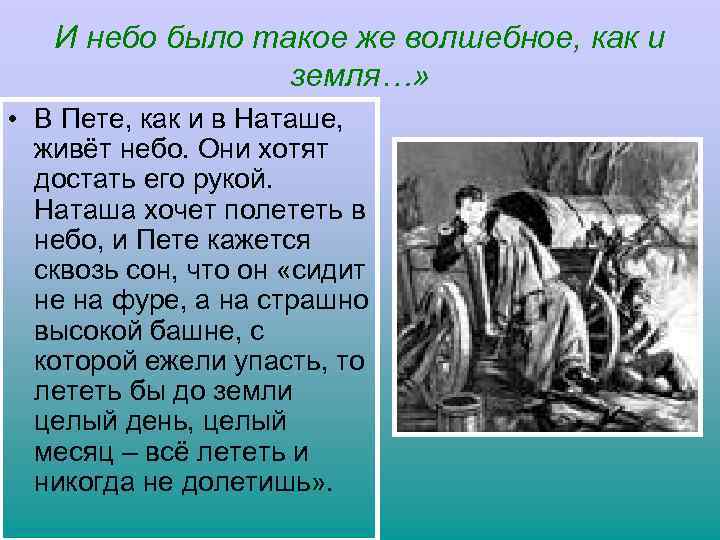 И небо было такое же волшебное, как и земля…»

• В Пете, как и в Наташе, живёт небо. Они хотят достать его рукой. Наташа хочет полететь в небо, и Пете кажется сквозь сон, что он «сидит не на фуре, а на страшно высокой башне, с которой ежели упасть, то лететь бы до земли целый день, целый месяц – всё лететь и никогда не долетишь».